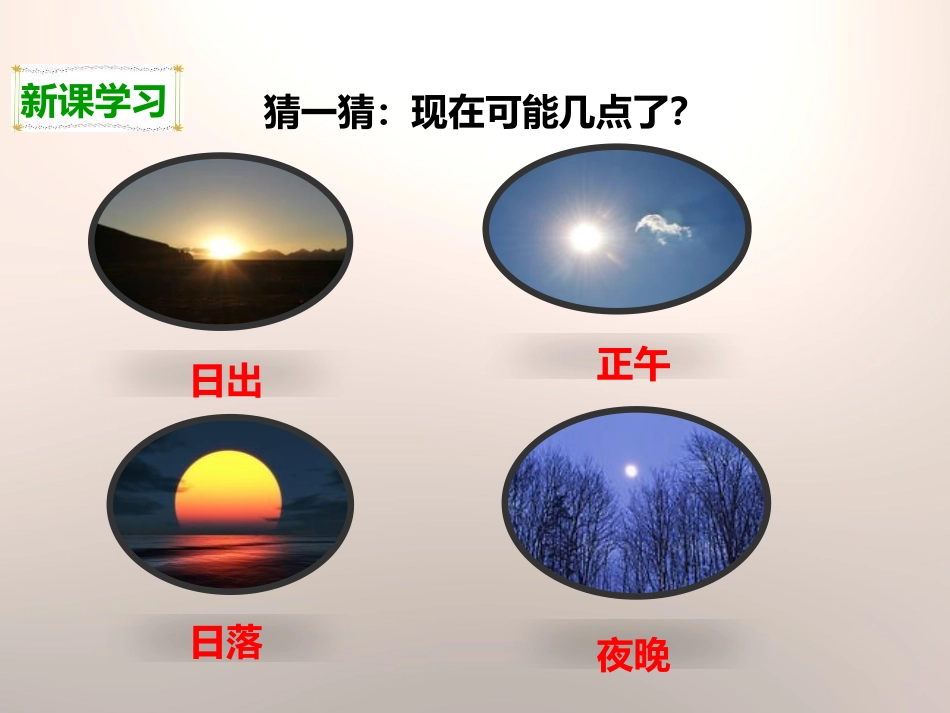 新课学习

猜一猜：现在可能几点了?

日出

正午

日落

夜晚